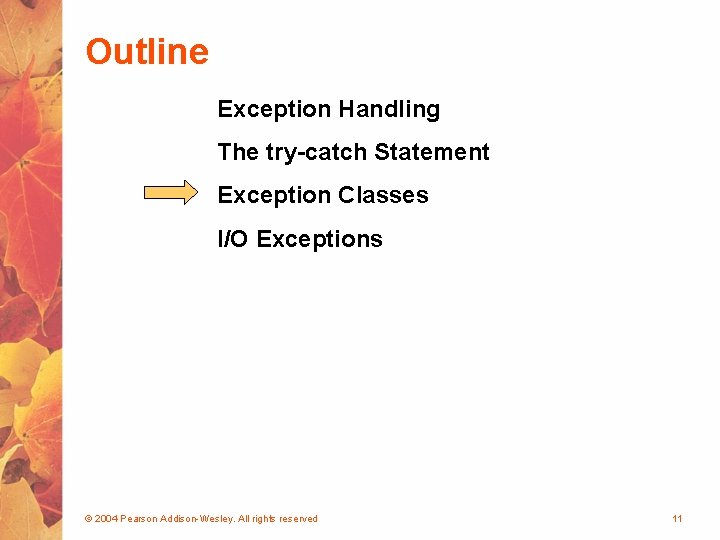 Outline

Exception Handling

The try-catch Statement

Exception Classes

I/O Exceptions

© 2004 Pearson Addison-Wesley. All rights reserved

11